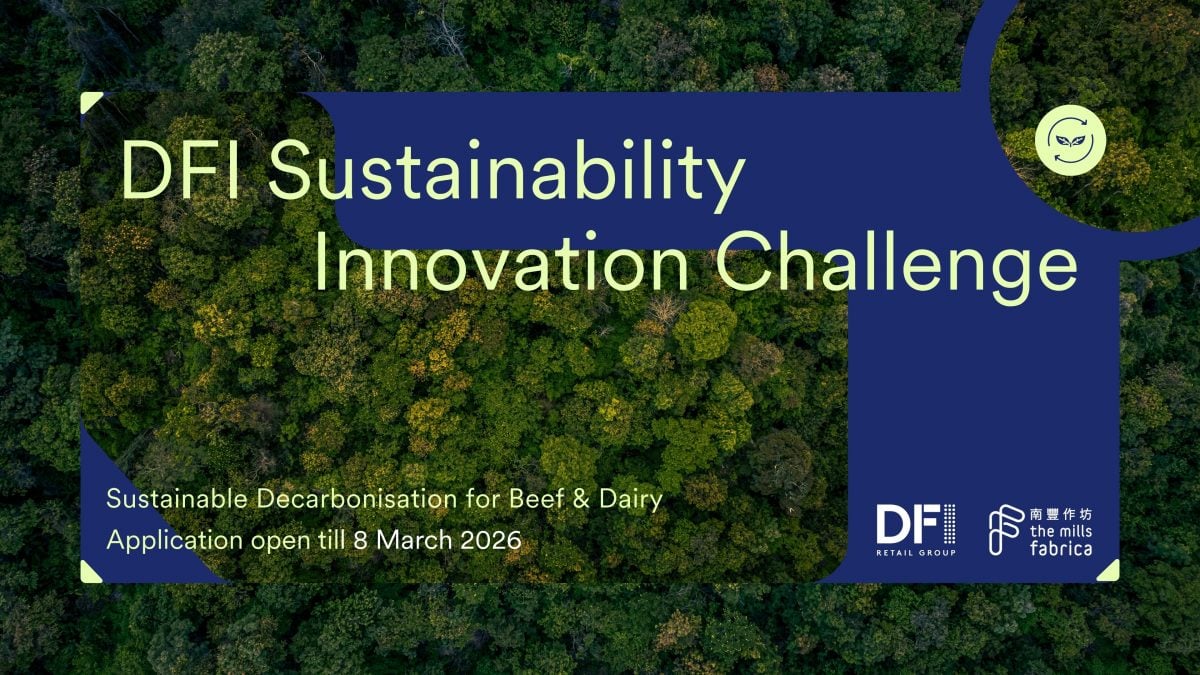 DFI Sustainability Innovation Challenge

Sustainable Decarbonisation for Beef & Dairy
Application open till 8 March 2026

DFI
RETAIL GROUP

南豐作坊
the mills
fabrica